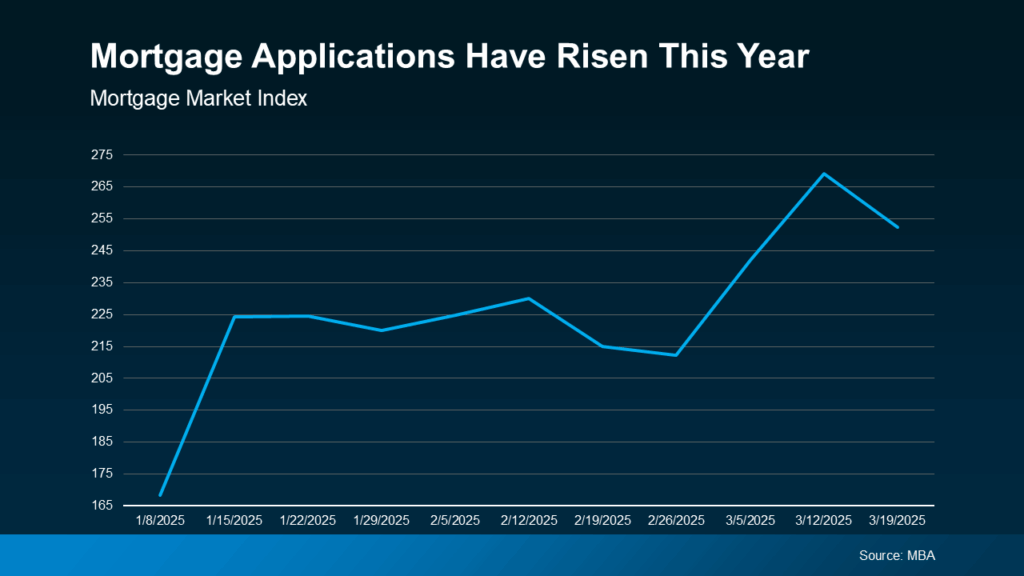 Mortgage Applications Have Risen This Year

Mortgage Market Index

275
265
255
245
235
225
215
205
195
185
175
165

1/8/2025 1/15/2025 1/22/2025 1/29/2025 2/5/2025 2/12/2025 2/19/2025 2/26/2025 3/5/2025 3/12/2025 3/19/2025

Source: MBA